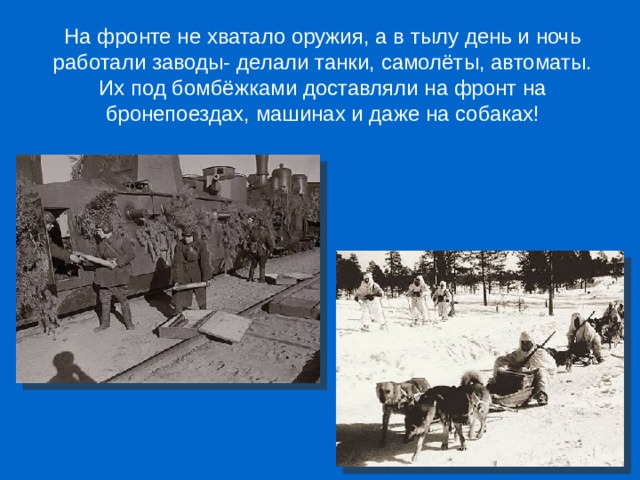 На фронте не хватало оружия, а в тылу день и ночь работали заводы- делали танки, самолёты, автоматы. Их под бомбёжками доставляли на фронт на бронепоездах, машинах и даже на собаках!